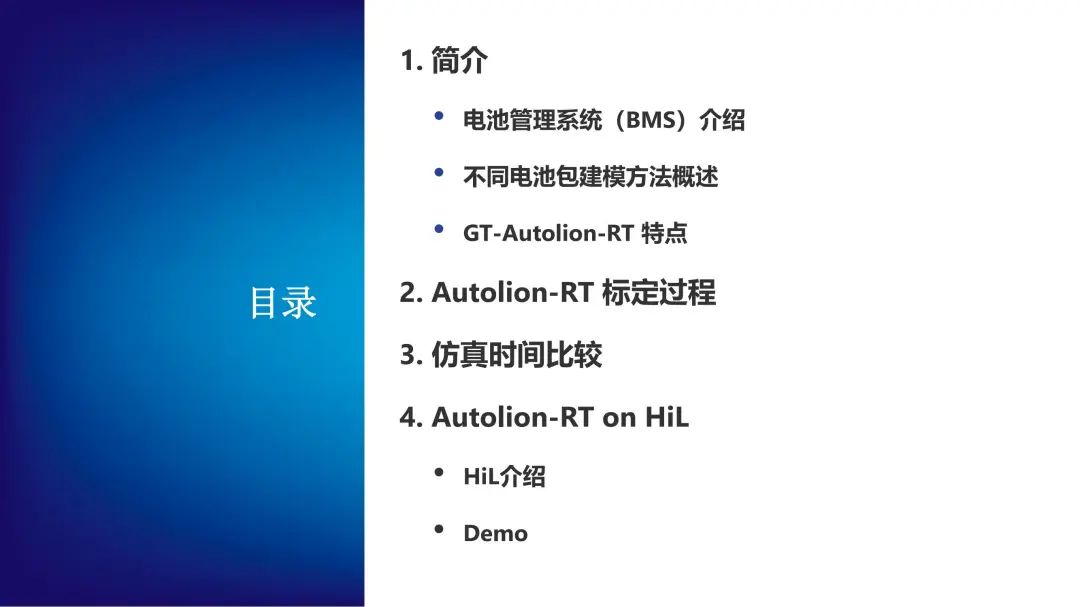 目录

1. 简介

• 电池管理系统（BMS）介绍

• 不同电池包建模方法概述

• GT-Autolion-RT 特点

2. Autolion-RT 标定过程

3. 仿真时间比较

4. Autolion-RT on HiL

• HiL介绍

• Demo